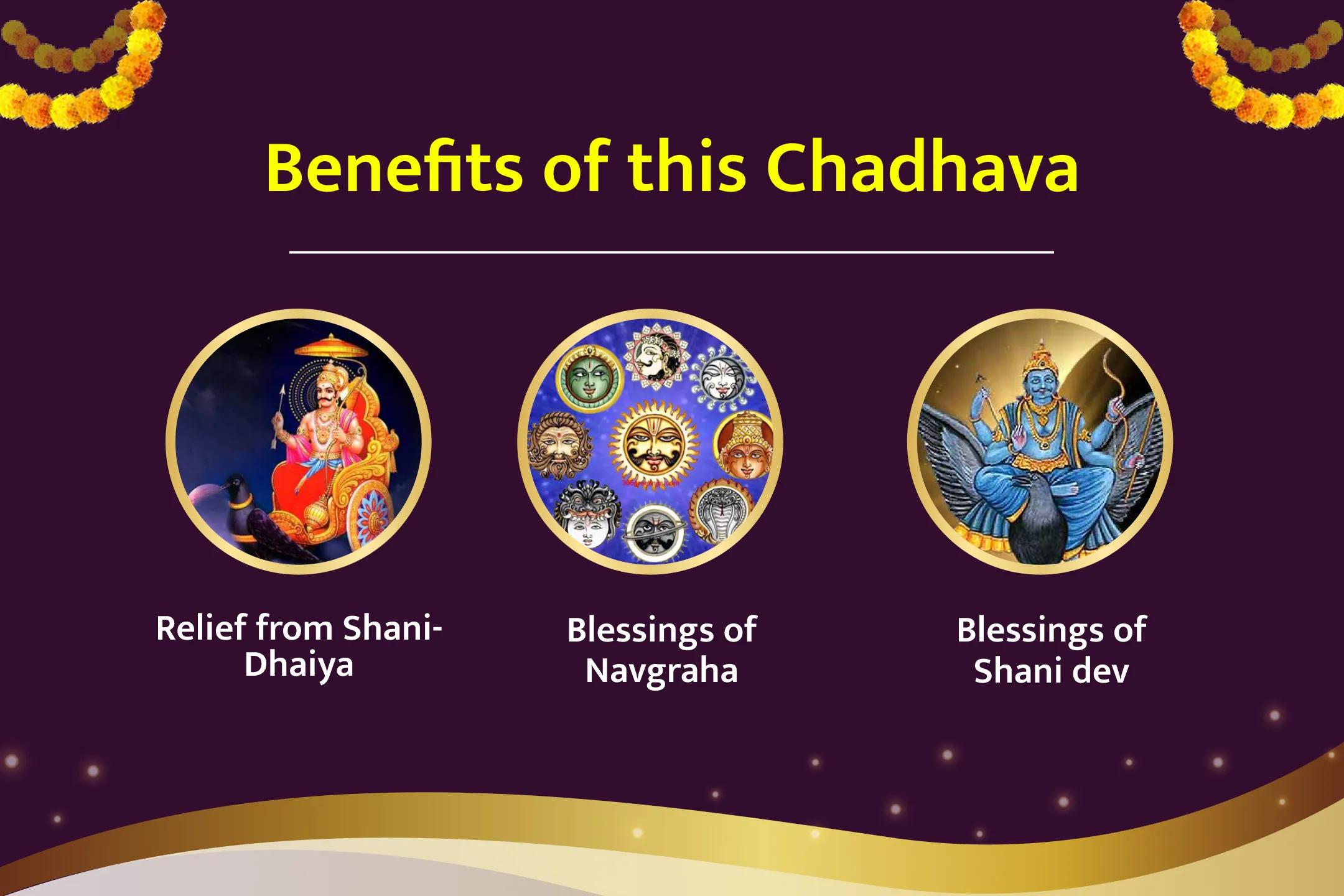 Benefits of this Chadhava

Relief from Shani-Dhaiya

Blessings of Navgraha

Blessings of Shani dev